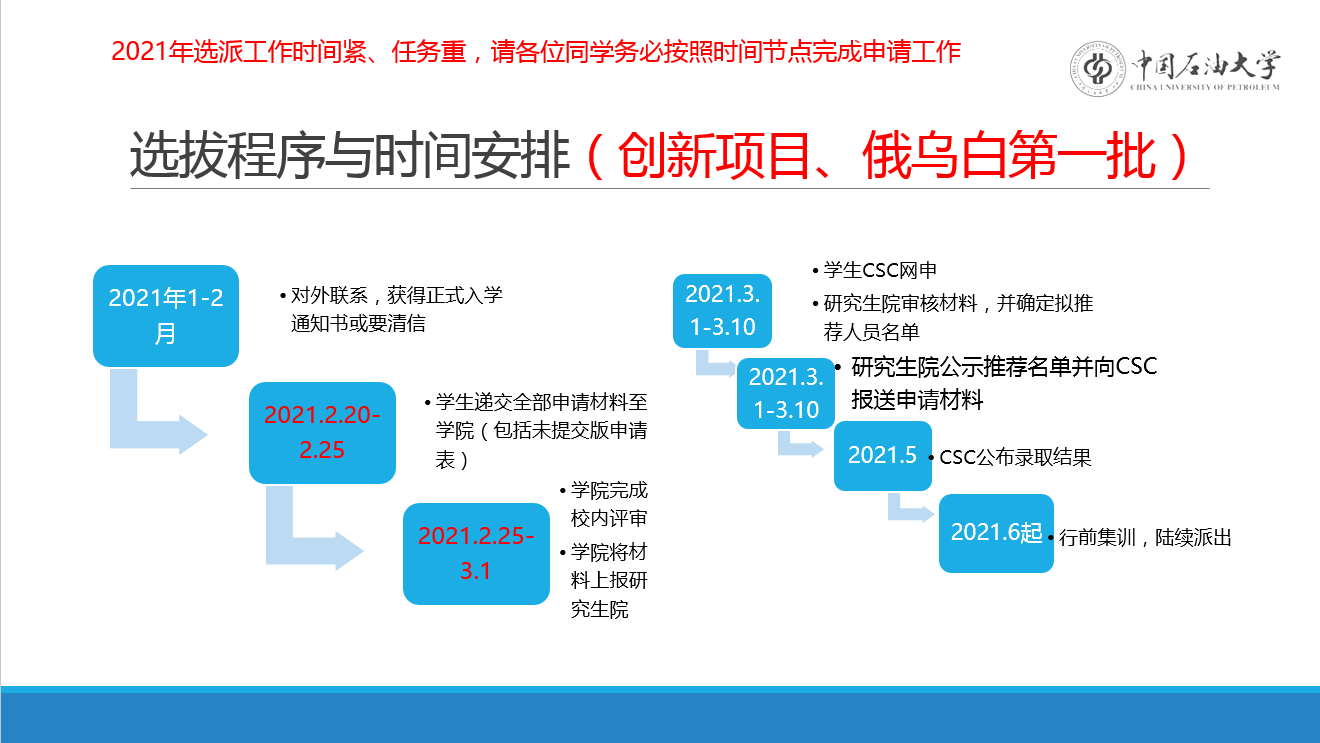 2021年选派工作时间紧、任务重，请各位同学务必按照时间节点完成申请工作

中国石油大学
CHINA UNIVERSITY OF PETROLEUM

选拔程序与时间安排（创新项目、俄乌白第一批）

2021年1-2月

• 对外联系，获得正式入学通知书或要清信

2021.2.20-2.25

• 学生递交全部申请材料至学院（包括未提交版申请表）

2021.2.25-3.1

• 学院完成校内评审
• 学院将材料上报研究生院

2021.3.1-3.10

• 学生CSC网申
• 研究生院审核材料，并确定拟推荐人员名单

2021.3.1-3.10

• 研究生院公示推荐名单并向CSC报送申请材料

2021.5

• CSC公布录取结果

2021.6起

• 行前集训，陆续派出